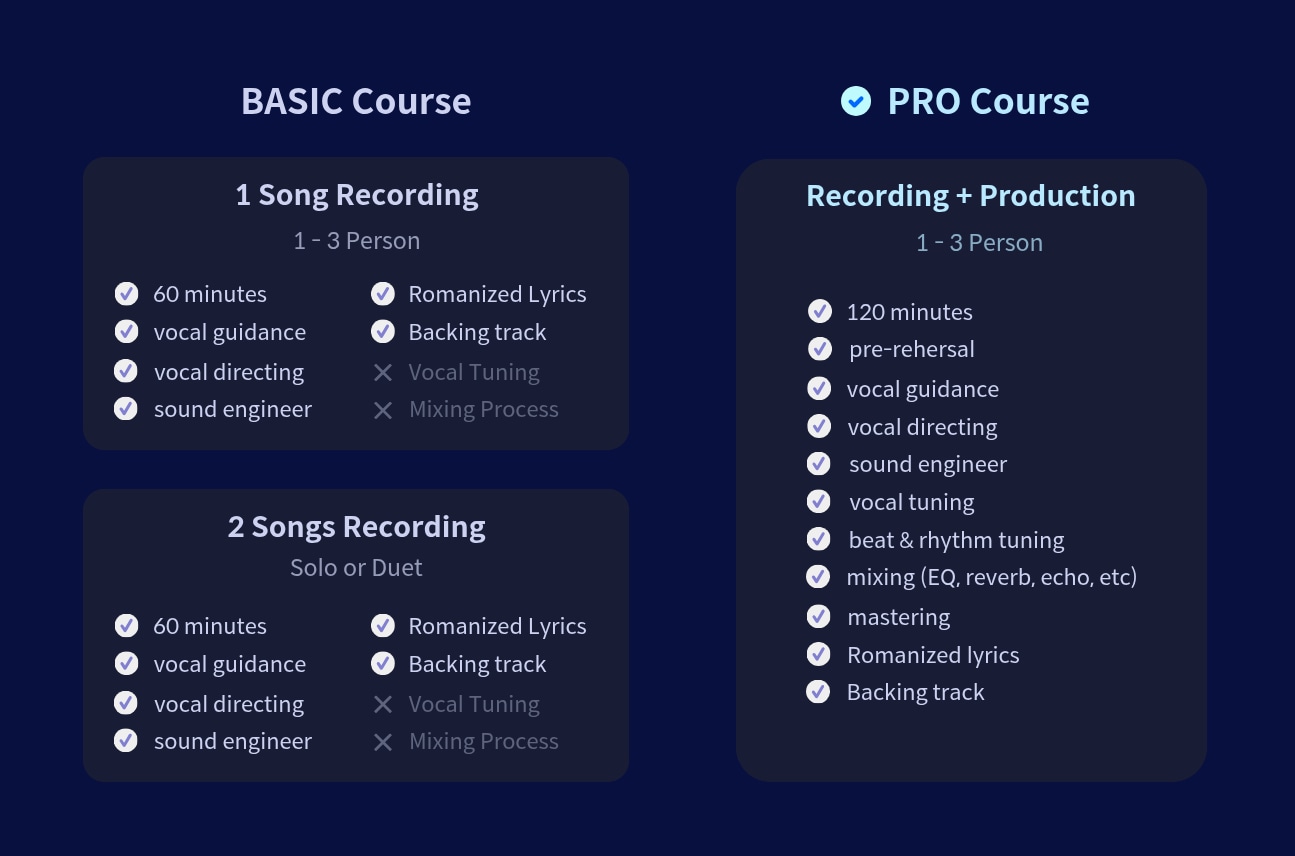 BASIC Course

1 Song Recording

1 - 3 Person

60 minutes
vocal guidance
vocal directing
sound engineer

Romanized Lyrics
Backing track
Vocal Tuning
Mixing Process

2 Songs Recording

Solo or Duet

60 minutes
vocal guidance
vocal directing
sound engineer

Romanized Lyrics
Backing track
Vocal Tuning
Mixing Process

PRO Course

Recording + Production

1 - 3 Person

120 minutes
pre-rehersal
vocal guidance
vocal directing
sound engineer
vocal tuning
beat & rhythm tuning
mixing (EQ, reverb, echo, etc)
mastering
Romanized lyrics
Backing track